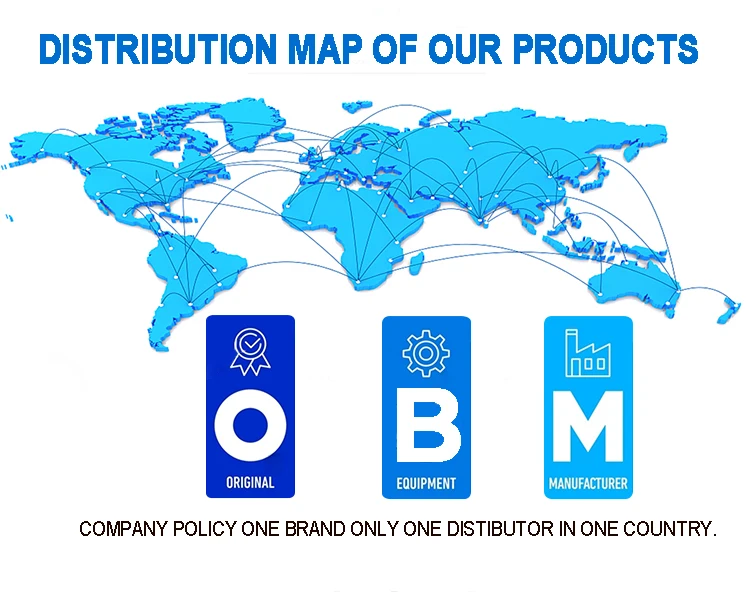 DISTRIBUTION MAP OF OUR PRODUCTS

O
ORIGINAL

B
EQUIPMENT

M
MANUFACTURER

COMPANY POLICY ONE BRAND ONLY ONE DISTIBUTOR IN ONE COUNTRY.